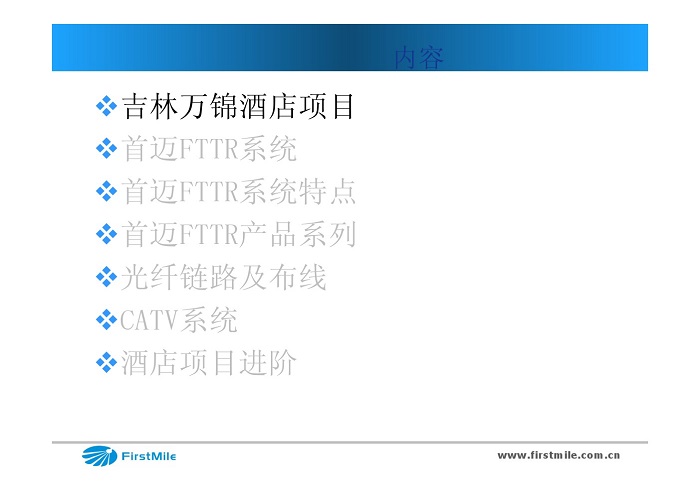 内容

❖吉林万锦酒店项目
❖首迈FTTR系统
❖首迈FTTR系统特点
❖首迈FTTR产品系列
❖光纤链路及布线
❖CATV系统
❖酒店项目进阶

FirstMile

www.firstmile.com.cn